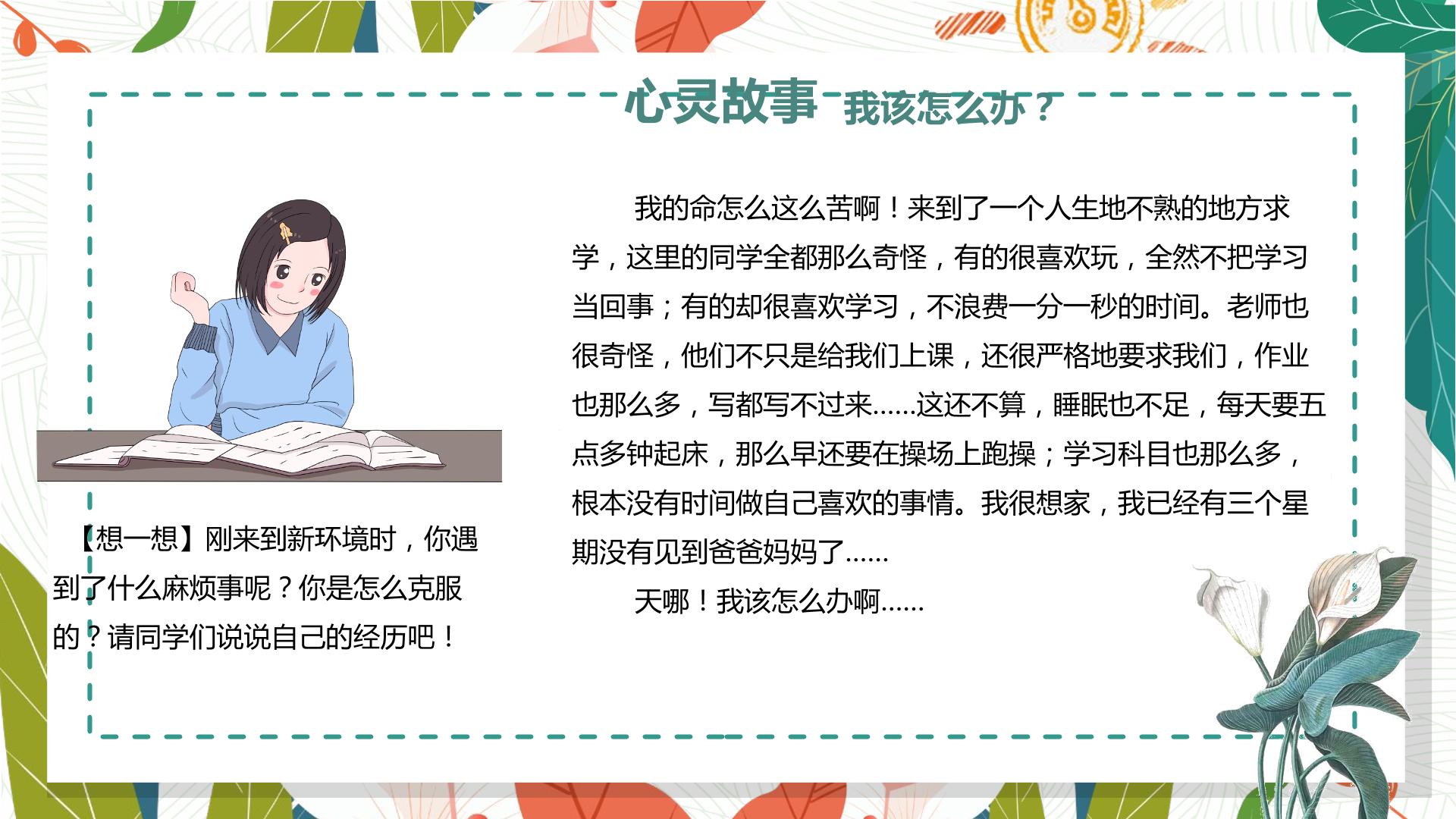 心灵故事 我该怎么办？

我的命怎么这么苦啊！来到了一个人生地不熟的地方求学，这里的同学全都那么奇怪，有的很喜欢玩，全然不把学习当回事；有的却很喜欢学习，不浪费一分一秒的时间。老师也很奇怪，他们不只是给我们上课，还很严格地要求我们，作业也那么多，写都写不过来……这还不算，睡眠也不足，每天要五点多钟起床，那么早还要在操场上跑操；学习科目也那么多，根本没有时间做自己喜欢的事情。我很想家，我已经有三个星期没有见到爸爸妈妈了……

天哪！我该怎么办啊……

【想一想】刚来到新环境时，你遇到了什么麻烦事呢？你是怎么克服的？请同学们说说自己的经历吧！